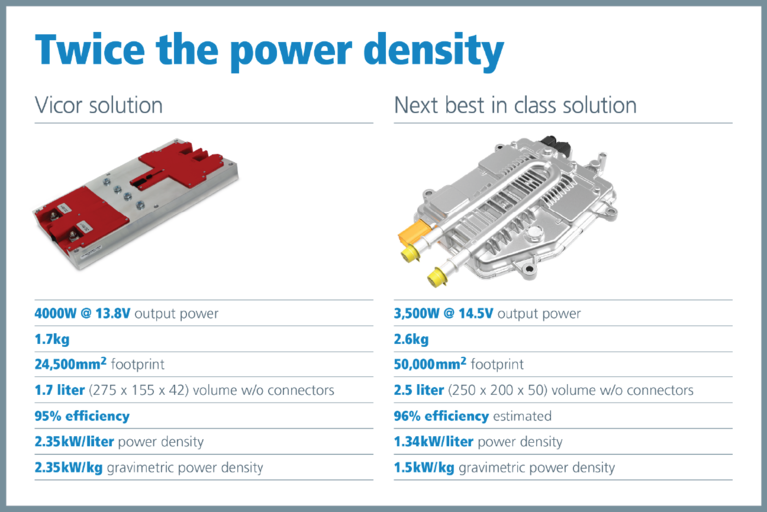 Twice the power density

Vicor solution

4000W @ 13.8V output power

1.7kg

24,500mm$^2$ footprint

1.7 liter (275 x 155 x 42) volume w/o connectors

95% efficiency

2.35kW/liter power density

2.35kW/kg gravimetric power density

Next best in class solution

3,500W @ 14.5V output power

2.6kg

50,000mm$^2$ footprint

2.5 liter (250 x 200 x 50) volume w/o connectors

96% efficiency estimated

1.34kW/liter power density

1.5kW/kg gravimetric power density